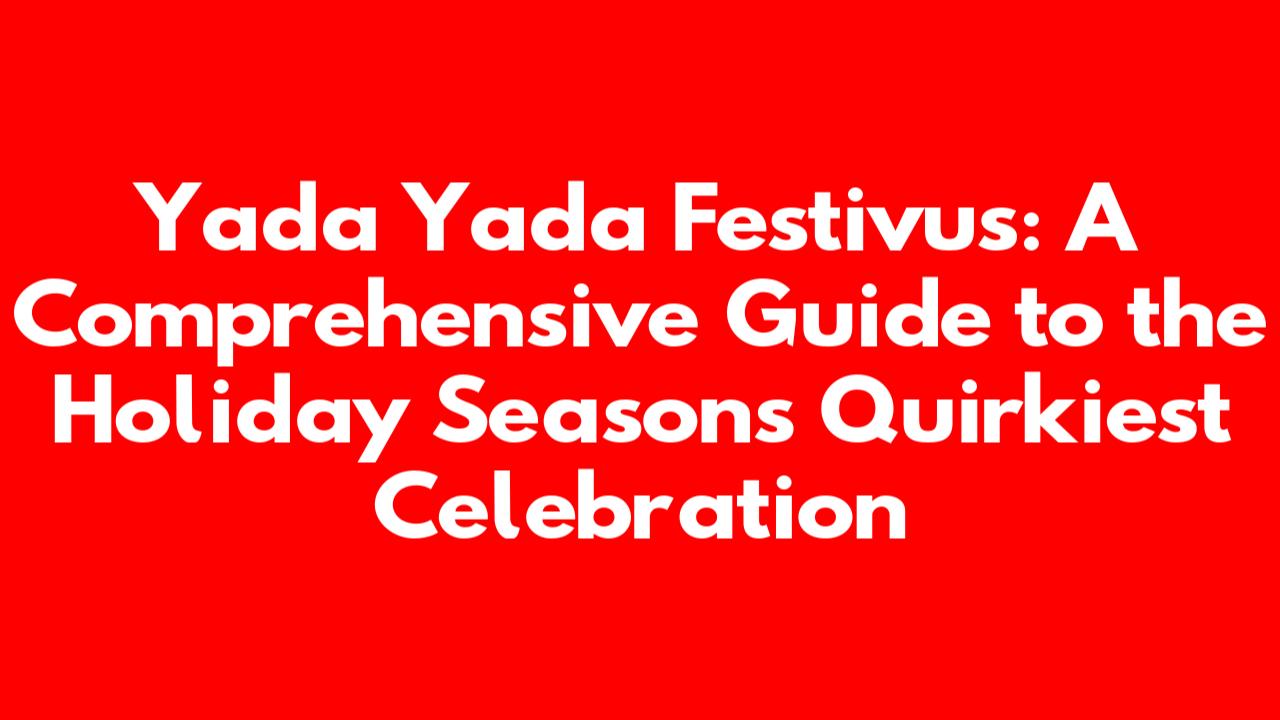 Yada Yada Festivus: A Comprehensive Guide to the Holiday Seasons Quirkiest Celebration